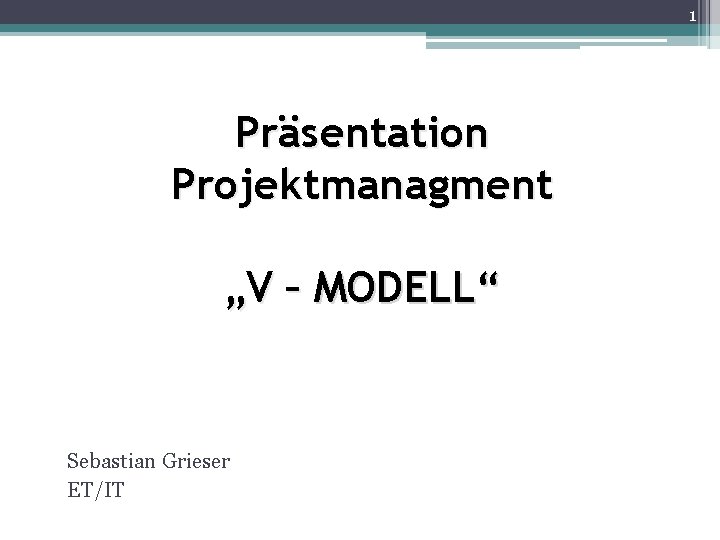 1

Präsentation
Projektmanagment

„V – MODELL“

Sebastian Grieser
ET/IT